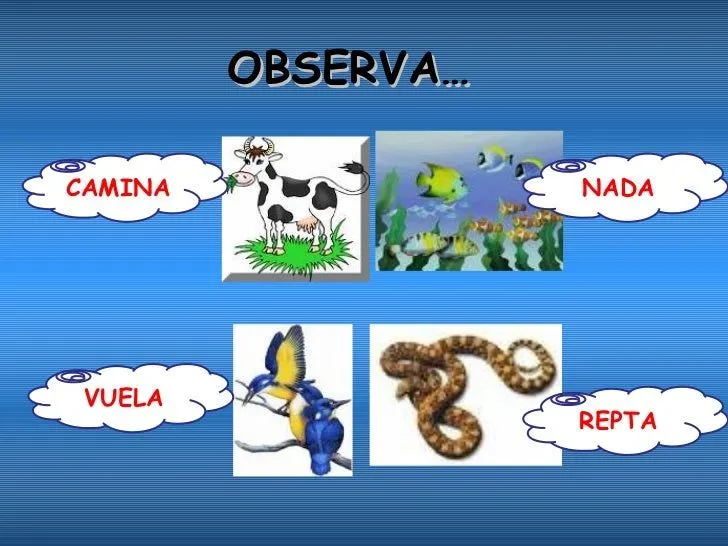 OBSERVA…

CAMINA

NADA

VUELA

REPTA